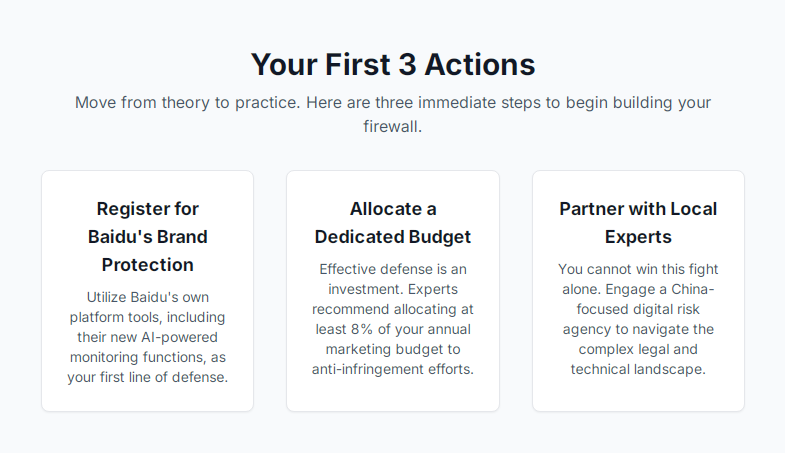 Your First 3 Actions

Move from theory to practice. Here are three immediate steps to begin building your firewall.

Register for Baidu's Brand Protection

Utilize Baidu's own platform tools, including their new AI-powered monitoring functions, as your first line of defense.

Allocate a Dedicated Budget

Effective defense is an investment. Experts recommend allocating at least 8% of your annual marketing budget to anti-infringement efforts.

Partner with Local Experts

You cannot win this fight alone. Engage a China-focused digital risk agency to navigate the complex legal and technical landscape.